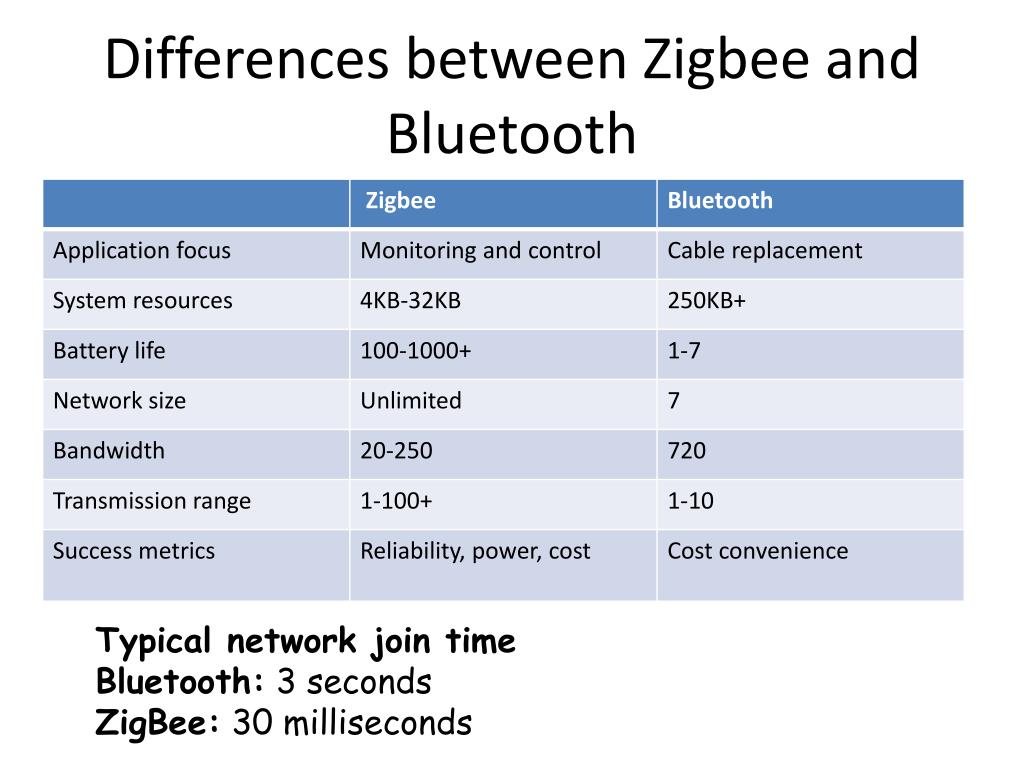 Differences between Zigbee and Bluetooth

| | Zigbee | Bluetooth |
|---|---|---|
| Application focus | Monitoring and control | Cable replacement |
| System resources | 4KB-32KB | 250KB+ |
| Battery life | 100-1000+ | 1-7 |
| Network size | Unlimited | 7 |
| Bandwidth | 20-250 | 720 |
| Transmission range | 1-100+ | 1-10 |
| Success metrics | Reliability, power, cost | Cost convenience |

Typical network join time
Bluetooth: 3 seconds
ZigBee: 30 milliseconds